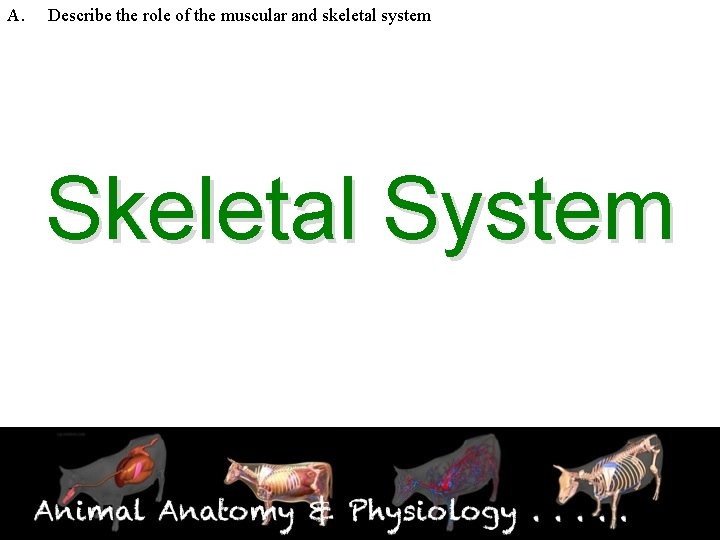 A. Describe the role of the muscular and skeletal system

Skeletal System

Animal Anatomy & Physiology . . . . .